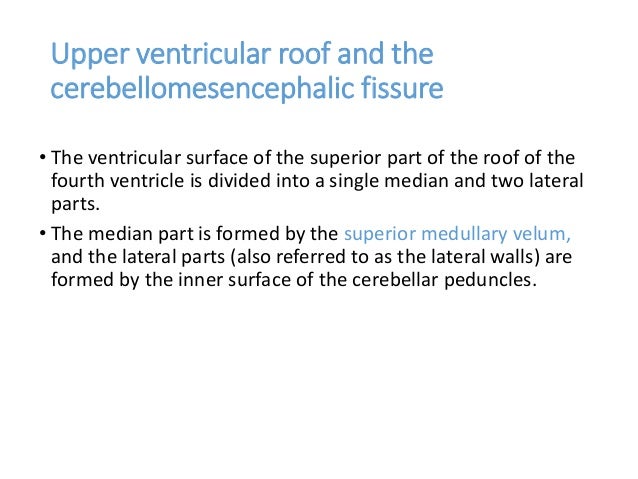 Upper ventricular roof and the cerebellomesencephalic fissure

• The ventricular surface of the superior part of the roof of the fourth ventricle is divided into a single median and two lateral parts.

• The median part is formed by the superior medullary velum, and the lateral parts (also referred to as the lateral walls) are formed by the inner surface of the cerebellar peduncles.